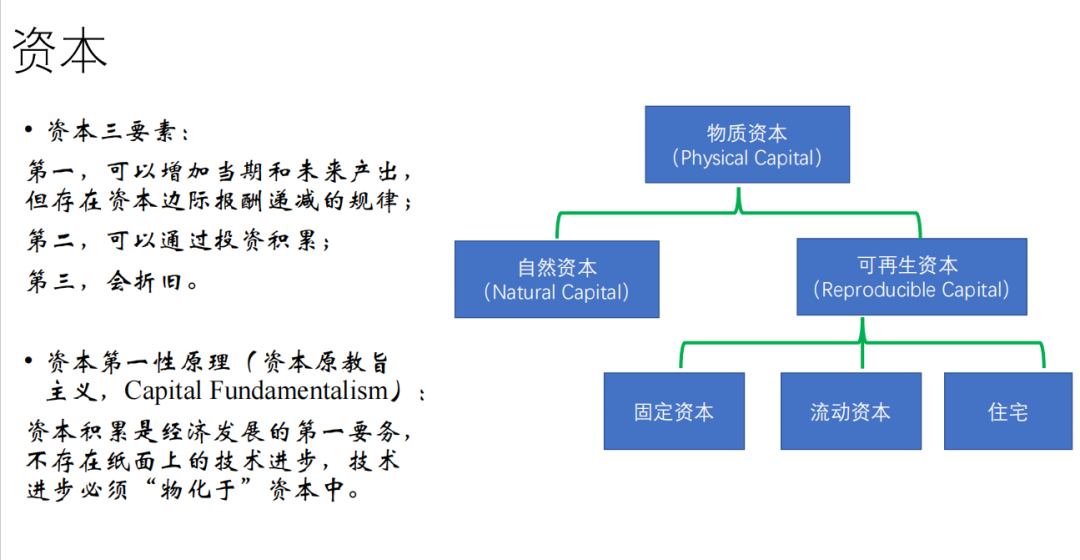 资本

• 资本三要素：

第一，可以增加当期和未来产出，但存在资本边际报酬递减的规律；

第二，可以通过投资积累；

第三，会折旧。

• 资本第一性原理（资本原教旨主义，Capital Fundamentalism）：

资本积累是经济发展的第一要务，不存在纸面上的技术进步，技术进步必须“物化于”资本中。

物质资本
（Physical Capital）

自然资本
（Natural Capital）

可再生资本
（Reproducible Capital）

固定资本

流动资本

住宅